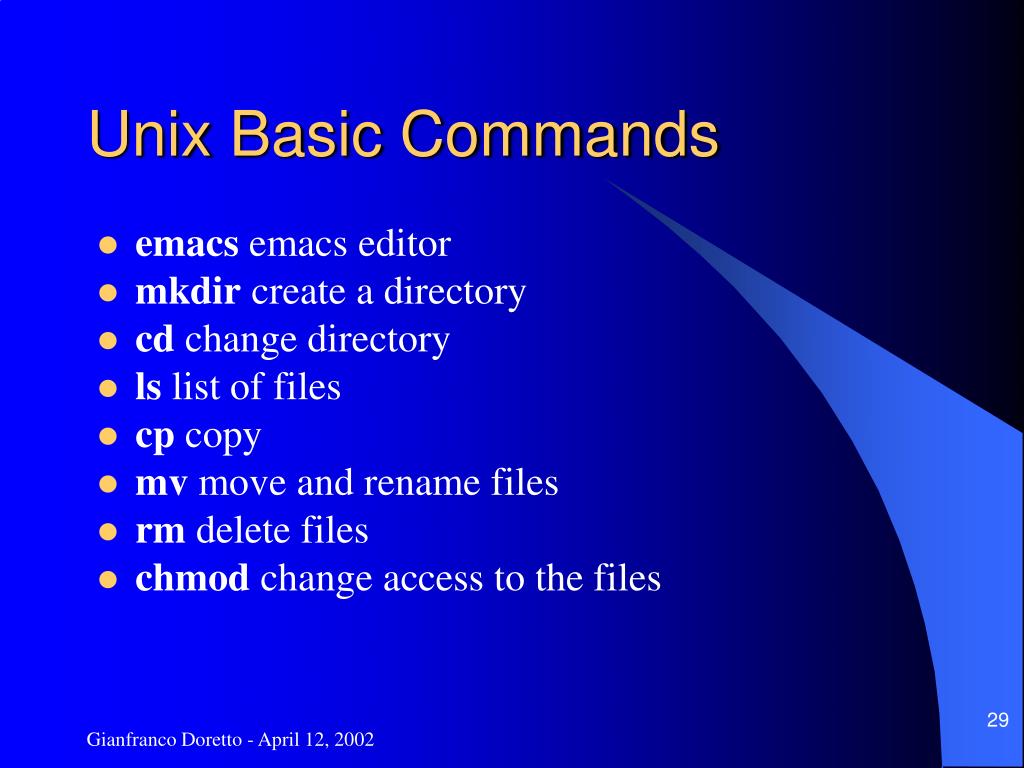 Unix Basic Commands

- emacs emacs editor
- mkdir create a directory
- cd change directory
- ls list of files
- cp copy
- mv move and rename files
- rm delete files
- chmod change access to the files

Gianfranco Doretto - April 12, 2002

29